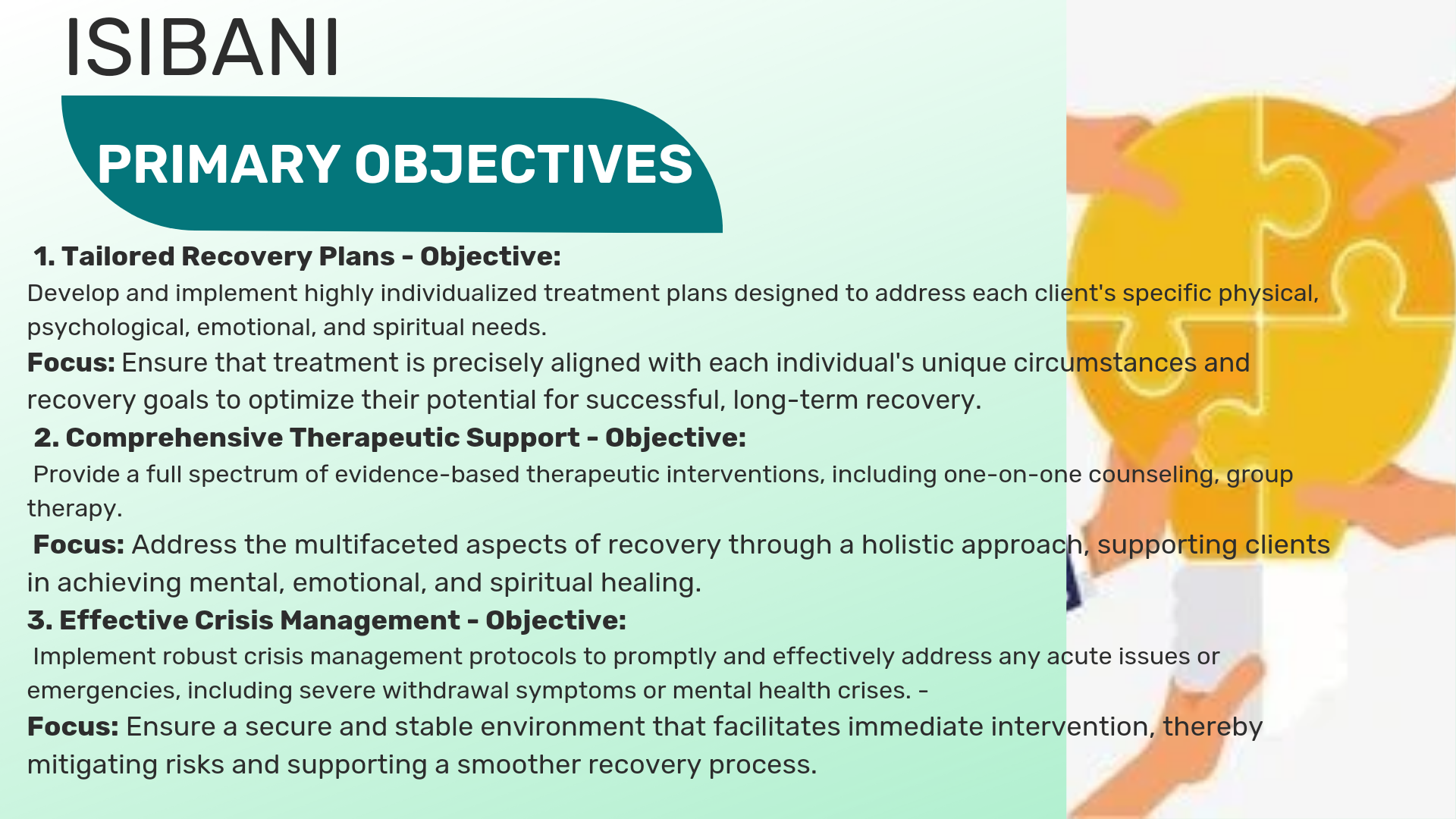 ISIBANI

PRIMARY OBJECTIVES

1. Tailored Recovery Plans - Objective:
Develop and implement highly individualized treatment plans designed to address each client's specific physical, psychological, emotional, and spiritual needs.
Focus: Ensure that treatment is precisely aligned with each individual's unique circumstances and recovery goals to optimize their potential for successful, long-term recovery.
2. Comprehensive Therapeutic Support - Objective:
Provide a full spectrum of evidence-based therapeutic interventions, including one-on-one counseling, group therapy.
Focus: Address the multifaceted aspects of recovery through a holistic approach, supporting clients in achieving mental, emotional, and spiritual healing.
3. Effective Crisis Management - Objective:
Implement robust crisis management protocols to promptly and effectively address any acute issues or emergencies, including severe withdrawal symptoms or mental health crises. -
Focus: Ensure a secure and stable environment that facilitates immediate intervention, thereby mitigating risks and supporting a smoother recovery process.